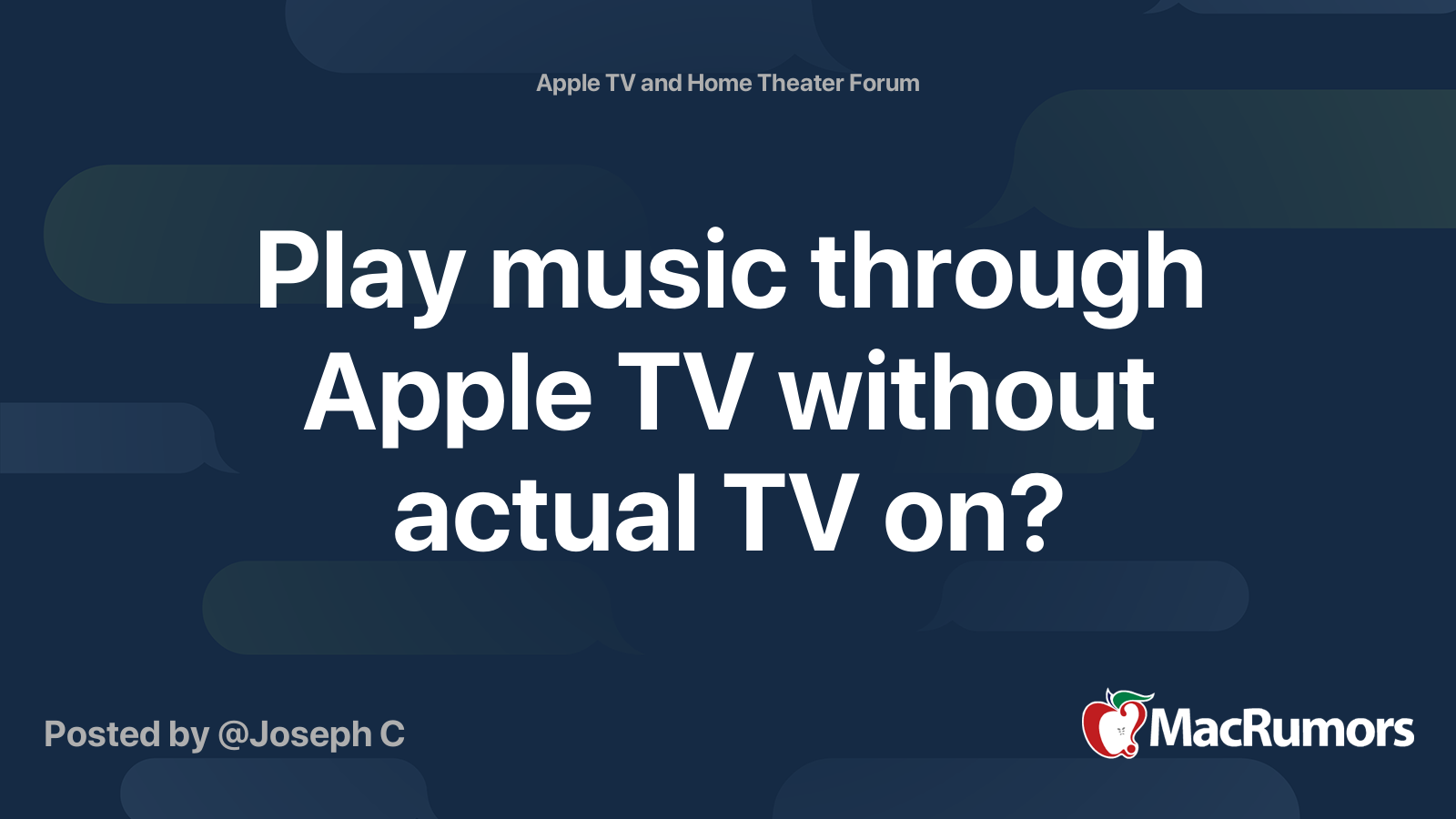 Apple TV and Home Theater Forum

Play music through Apple TV without actual TV on?

Posted by @Joseph C

MacRumors